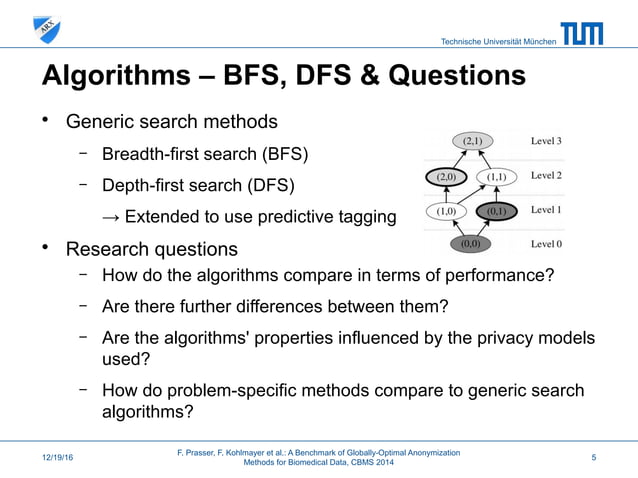 ARX

Technische Universität München TUM

Algorithms – BFS, DFS & Questions

• Generic search methods
– Breadth-first search (BFS)
– Depth-first search (DFS)
→ Extended to use predictive tagging

(2,1) Level 3
(2,0) (1,1) Level 2
(1,0) (0,1) Level 1
(0,0) Level 0

• Research questions
– How do the algorithms compare in terms of performance?
– Are there further differences between them?
– Are the algorithms' properties influenced by the privacy models used?
– How do problem-specific methods compare to generic search algorithms?

12/19/16

F. Prasser, F. Kohlmayer et al.: A Benchmark of Globally-Optimal Anonymization Methods for Biomedical Data, CBMS 2014

5